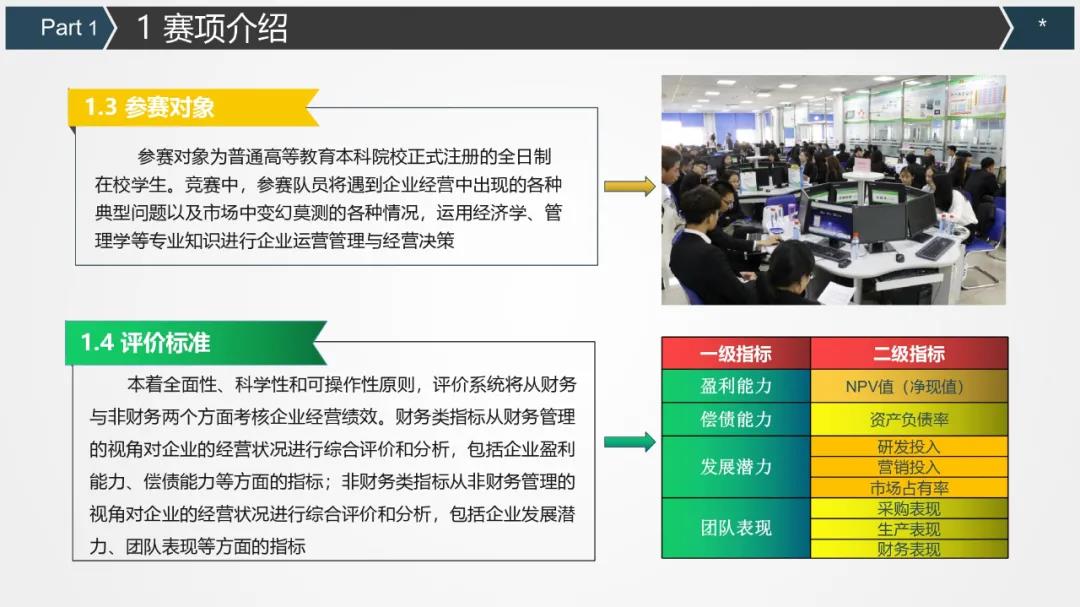 Part 1

1 赛项介绍

*

1.3 参赛对象

参赛对象为普通高等教育本科院校正式注册的全日制在校学生。竞赛中，参赛队员将遇到企业经营中出现的各种典型问题以及市场中变幻莫测的各种情况，运用经济学、管理学等专业知识进行企业运营管理与经营决策

1.4 评价标准

本着全面性、科学性和可操作性原则，评价系统将从财务与非财务两个方面考核企业经营绩效。财务类指标从财务管理的视角对企业的经营状况进行综合评价和分析，包括企业盈利能力、偿债能力等方面的指标；非财务类指标从非财务管理的视角对企业的经营状况进行综合评价和分析，包括企业发展潜力、团队表现等方面的指标

| 一级指标 | 二级指标 |
|---|---|
| 盈利能力 | NPV值（净现值） |
| 偿债能力 | 资产负债率 |
| 发展潜力 | 研发投入 |
| | 营销投入 |
| | 市场占有率 |
| 团队表现 | 采购表现 |
| | 生产表现 |
| | 财务表现 |